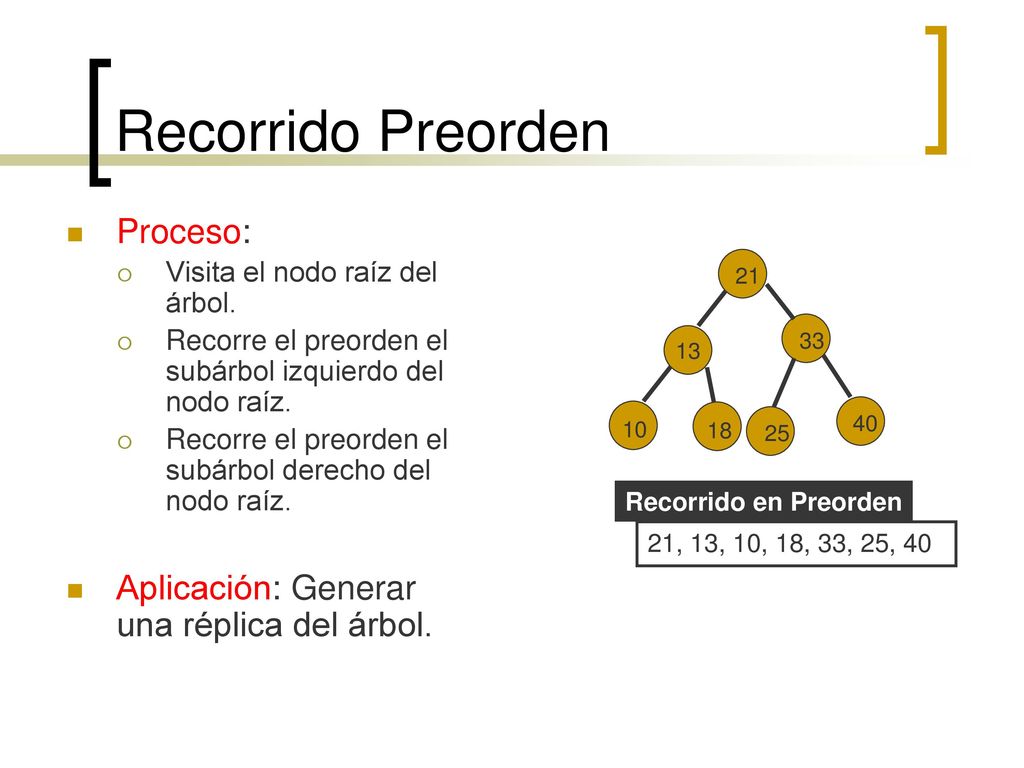 Recorrido Preorden

Proceso:

Visita el nodo raíz del árbol.

Recorre el preorden el subárbol izquierdo del nodo raíz.

Recorre el preorden el subárbol derecho del nodo raíz.

Aplicación: Generar una réplica del árbol.

21

13

33

10

18

25

40

Recorrido en Preorden

21, 13, 10, 18, 33, 25, 40